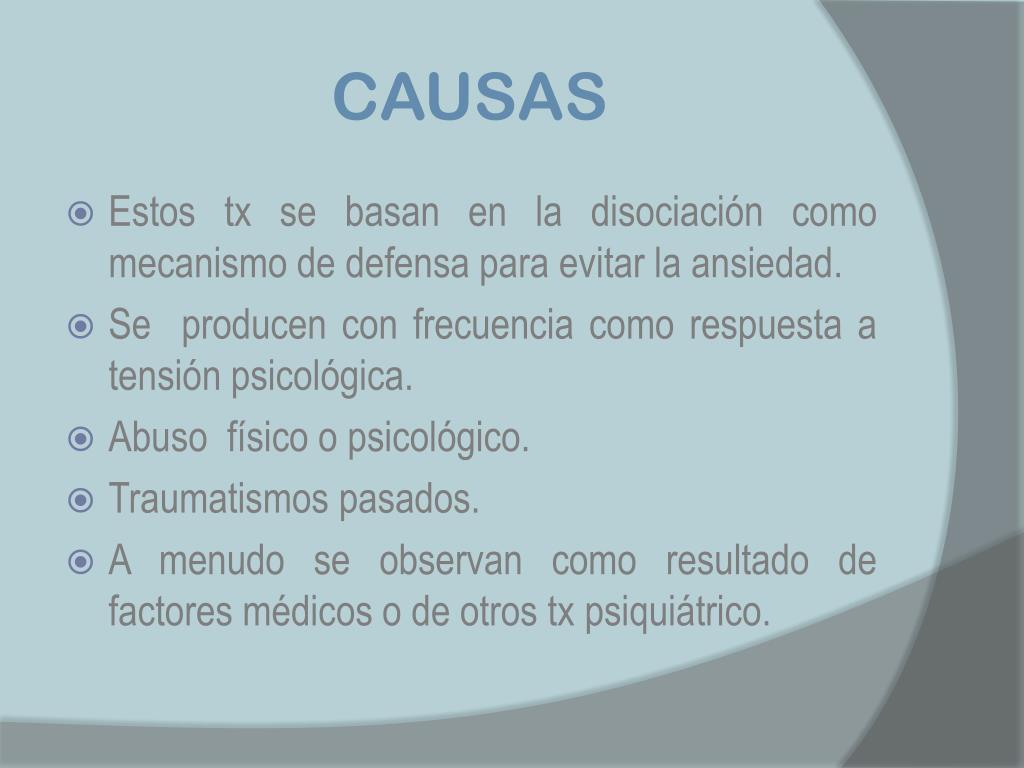 CAUSAS

Estos tx se basan en la disociación como mecanismo de defensa para evitar la ansiedad.

Se producen con frecuencia como respuesta a tensión psicológica.

Abuso físico o psicológico.

Traumatismos pasados.

A menudo se observan como resultado de factores médicos o de otros tx psiquiátrico.